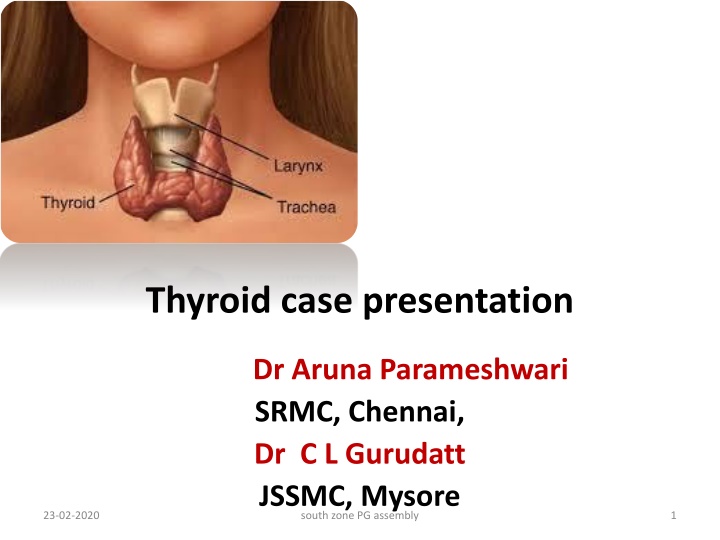 Larynx
Thyroid
Trachea

Thyroid case presentation

Dr Aruna Parameshwari
SRMC, Chennai,
Dr C L Gurudatt
JSSMC, Mysore

23-02-2020
south zone PG assembly
1